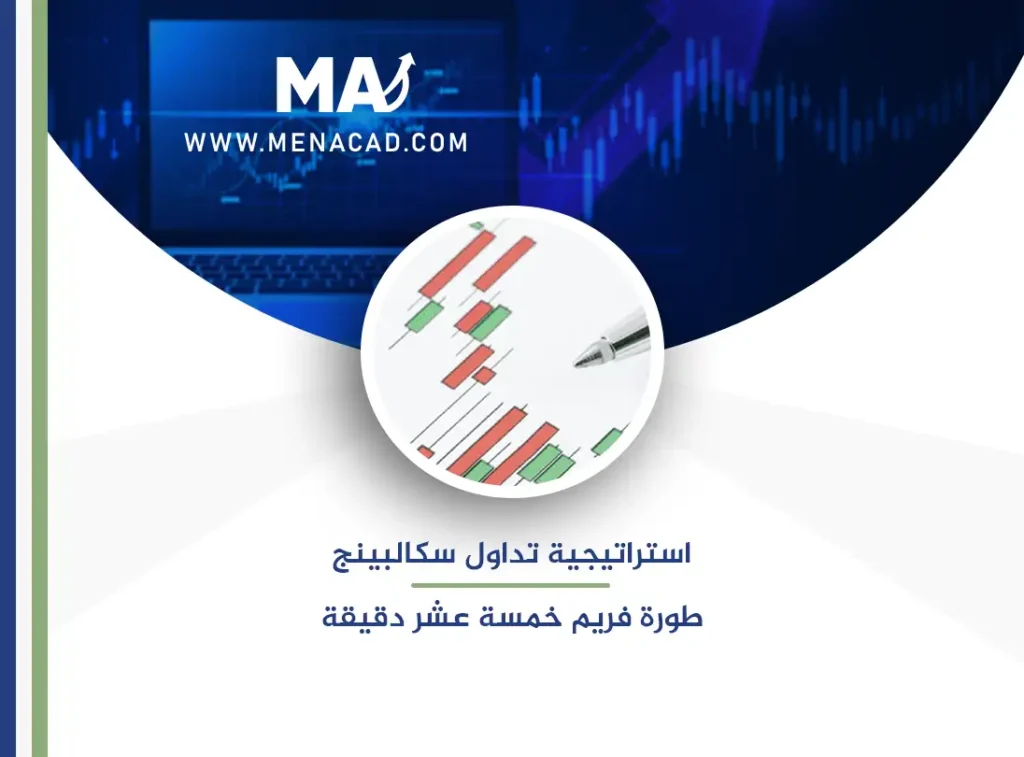 MA

WWW.MENACAD.COM

استراتيجية تداول سكالبينج

طورة فريم خمسة عشر دقيقة